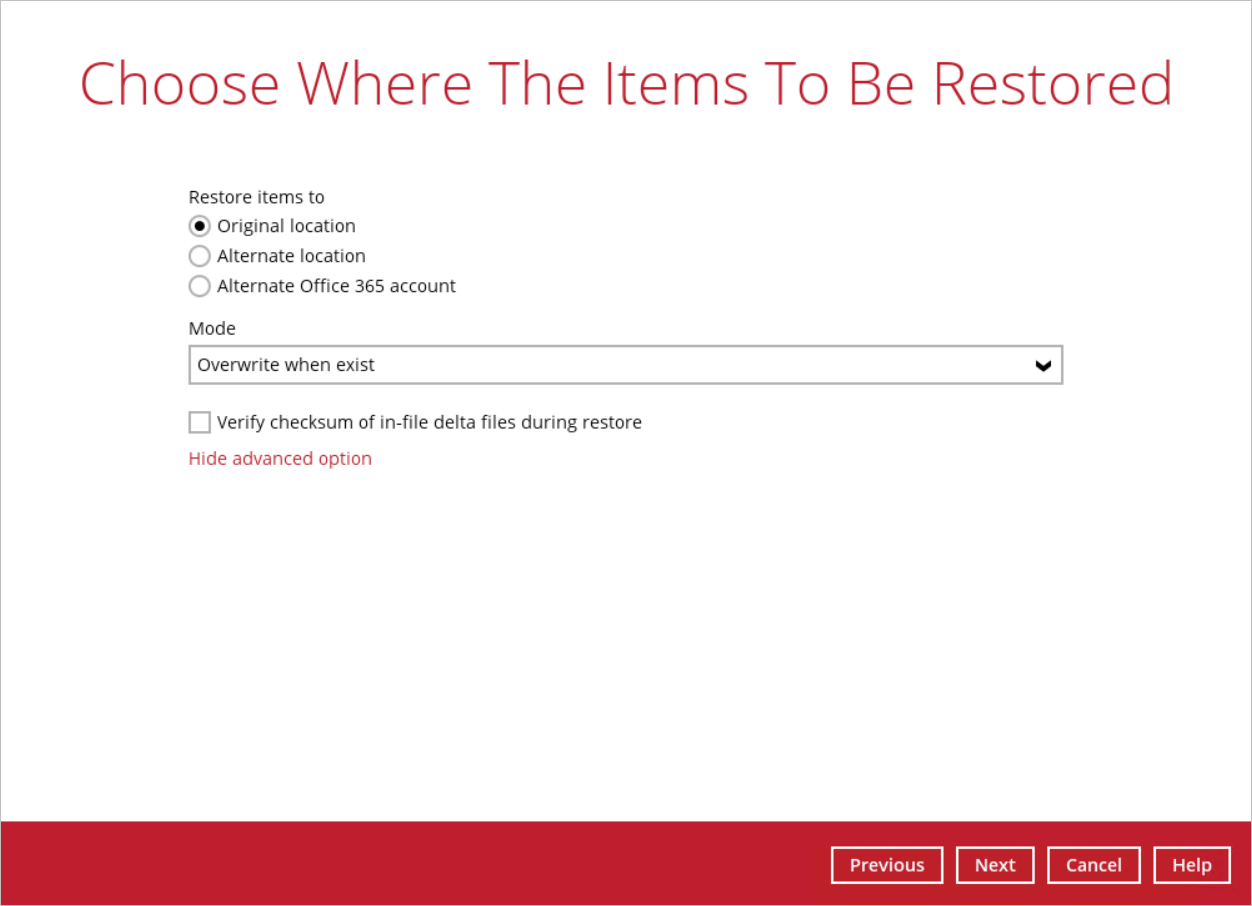 Choose Where The Items To Be Restored

Restore items to
Original location
Alternate location
Alternate Office 365 account

Mode
Overwrite when exist

Verify checksum of in-file delta files during restore

Hide advanced option

Previous Next Cancel Help